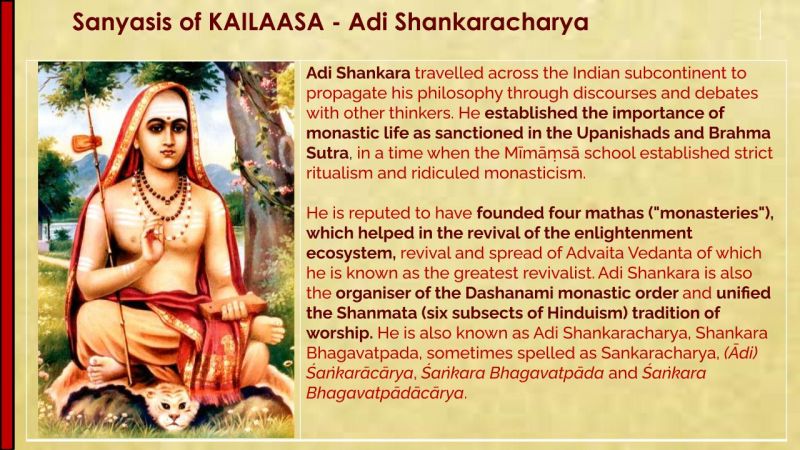 Sanyasis of KAILAASA - Adi Shankaracharya

Adi Shankara travelled across the Indian subcontinent to propagate his philosophy through discourses and debates with other thinkers. He established the importance of monastic life as sanctioned in the Upanishads and Brahma Sutra, in a time when the Mīmāṃsā school established strict ritualism and ridiculed monasticism.

He is reputed to have founded four mathas ("monasteries"), which helped in the revival of the enlightenment ecosystem, revival and spread of Advaita Vedanta of which he is known as the greatest revivalist. Adi Shankara is also the organiser of the Dashanami monastic order and unified the Shanmata (six subsects of Hinduism) tradition of worship. He is also known as Adi Shankaracharya, Shankara Bhagavatpada, sometimes spelled as Sankaracharya, (Ādi) Śaṅkarācārya, Śaṅkara Bhagavatpāda and Śaṅkara Bhagavatpādācārya.